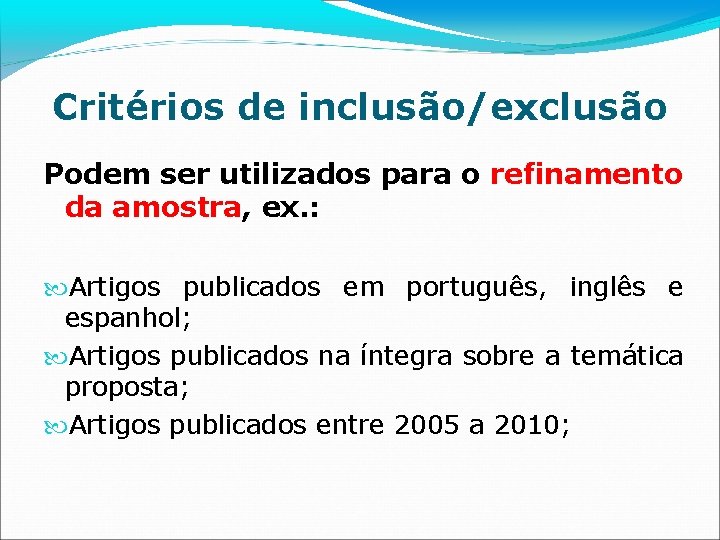 Critérios de inclusão/exclusão

Podem ser utilizados para o refinamento da amostra, ex.:

Artigos publicados em português, inglês e espanhol;
Artigos publicados na íntegra sobre a temática proposta;
Artigos publicados entre 2005 a 2010;